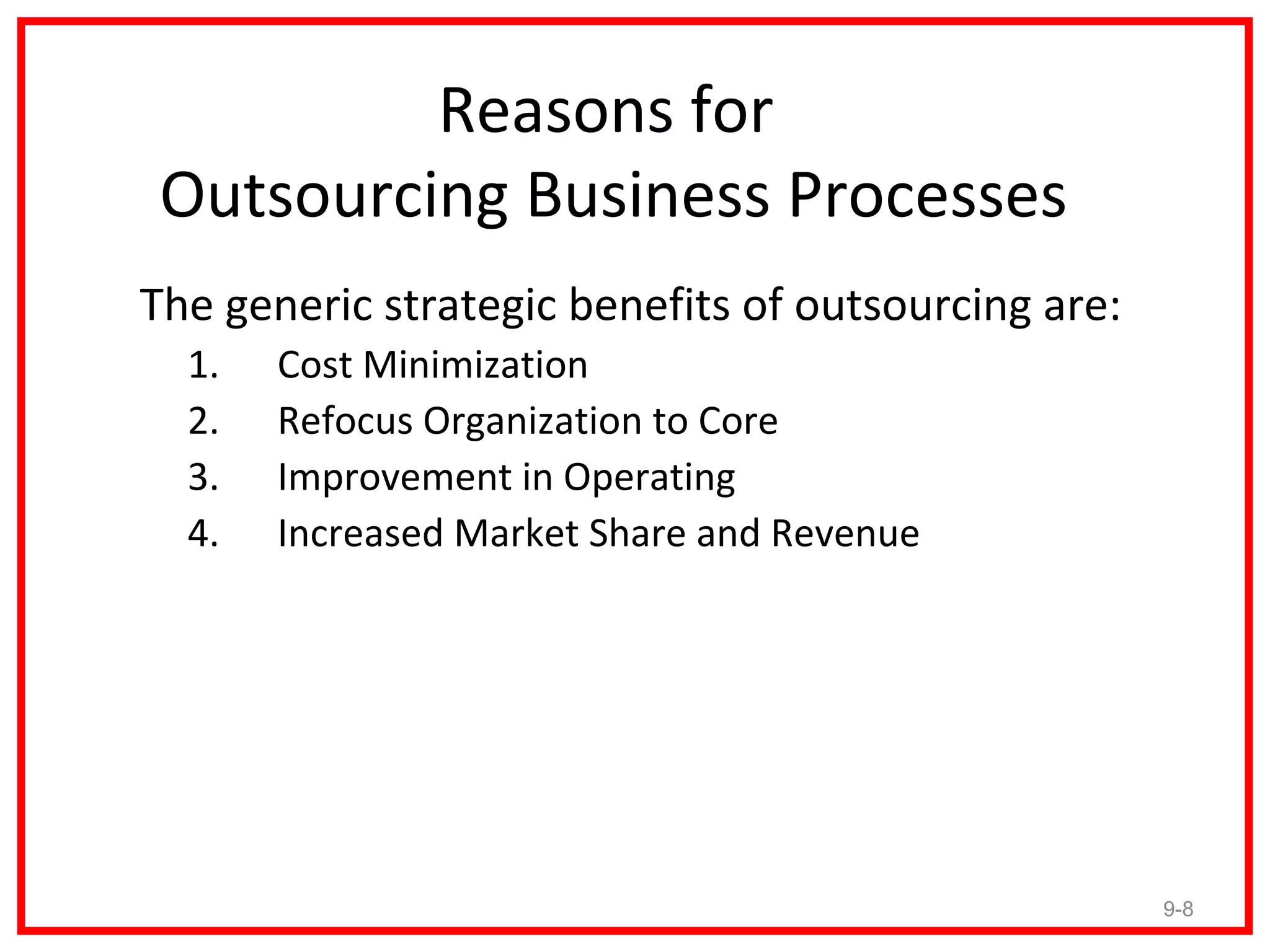 Reasons for
Outsourcing Business Processes

The generic strategic benefits of outsourcing are:

1. Cost Minimization
2. Refocus Organization to Core
3. Improvement in Operating
4. Increased Market Share and Revenue

9-8